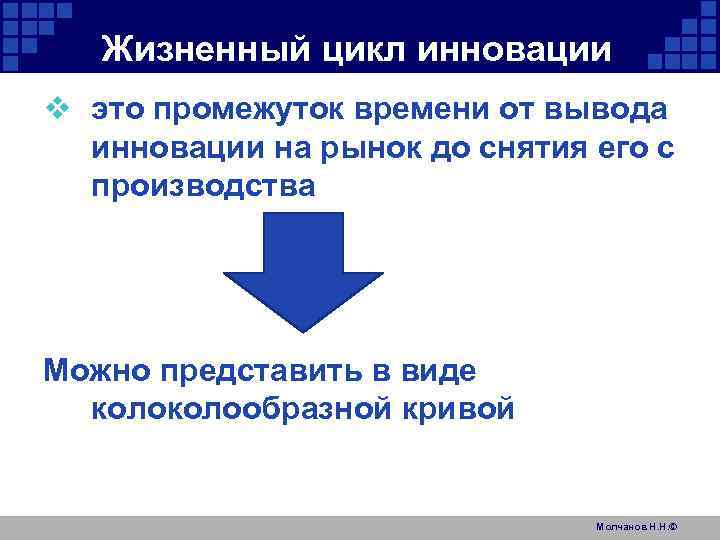 Жизненный цикл инновации

это промежуток времени от вывода инновации на рынок до снятия его с производства

Можно представить в виде колоколообразной кривой

Молчанов Н.Н.©